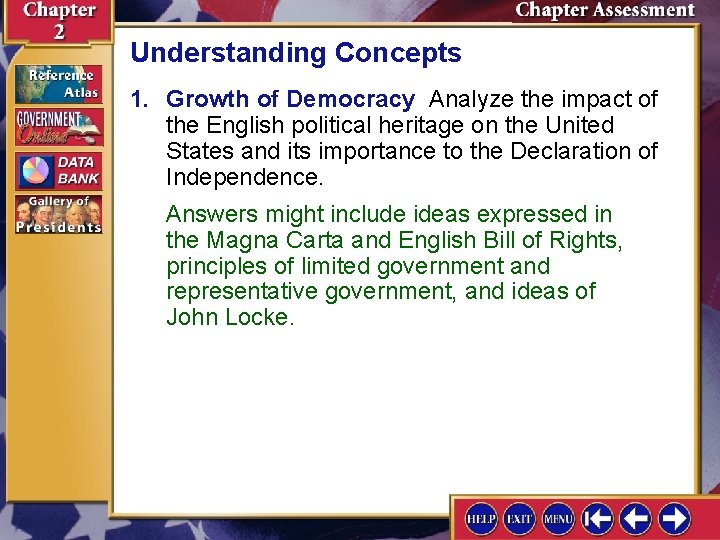 Chapter 2

Chapter Assessment

Reference Atlas

GOVERNMENT Online

DATA BANK

Gallery of Presidents

Understanding Concepts

1. Growth of Democracy Analyze the impact of the English political heritage on the United States and its importance to the Declaration of Independence.

Answers might include ideas expressed in the Magna Carta and English Bill of Rights, principles of limited government and representative government, and ideas of John Locke.

HELP EXIT MENU